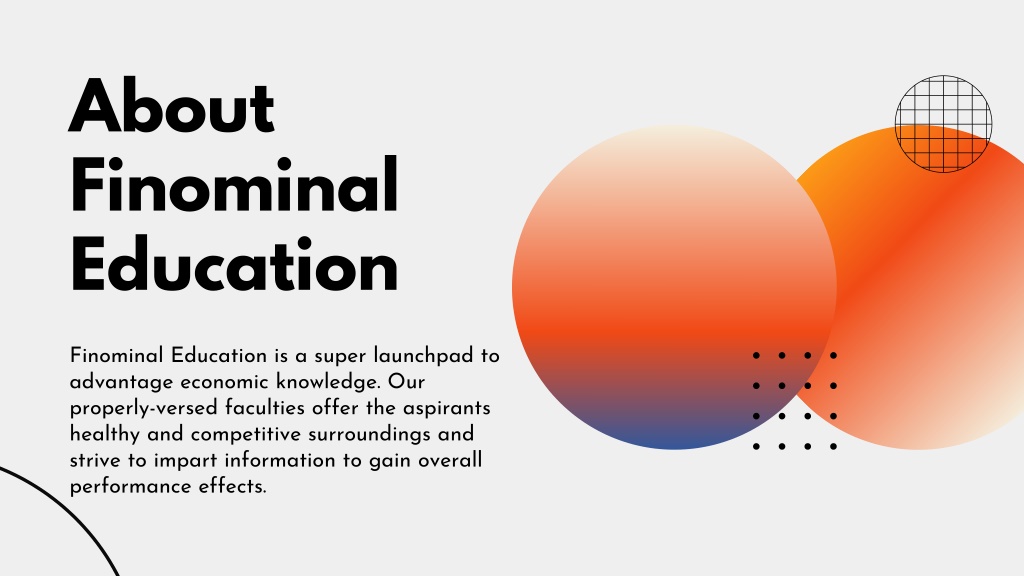 About Finominal Education

Finominal Education is a super launchpad to advantage economic knowledge. Our properly-versed faculties offer the aspirants healthy and competitive surroundings and strive to impart information to gain overall performance effects.